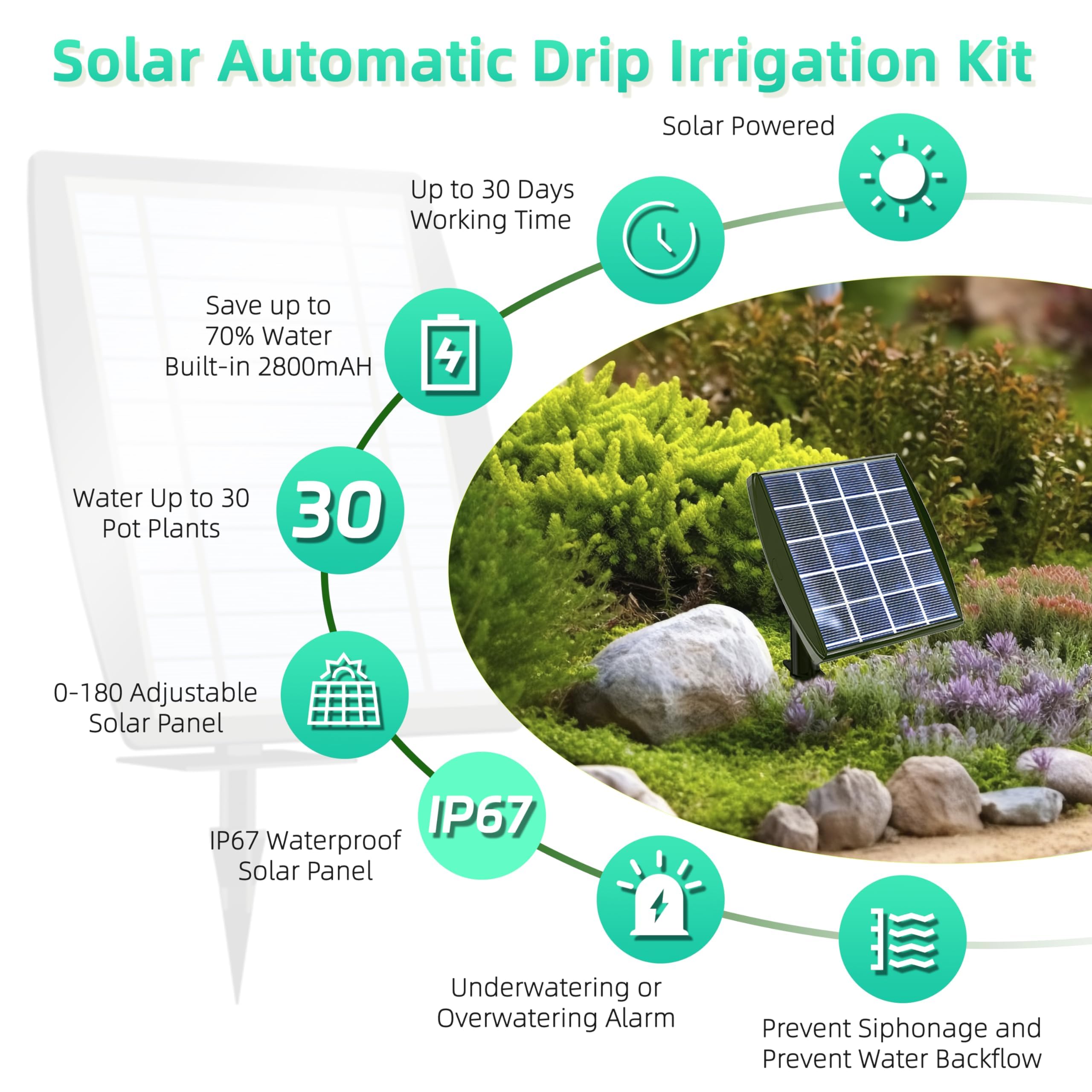 Solar Automatic Drip Irrigation Kit

Solar Powered

Up to 30 Days Working Time

Save up to 70% Water Built-in 2800mAH

Water Up to 30 Pot Plants

30

0-180 Adjustable Solar Panel

IP67

IP67 Waterproof Solar Panel

Underwatering or Overwatering Alarm

Prevent Siphonage and Prevent Water Backflow